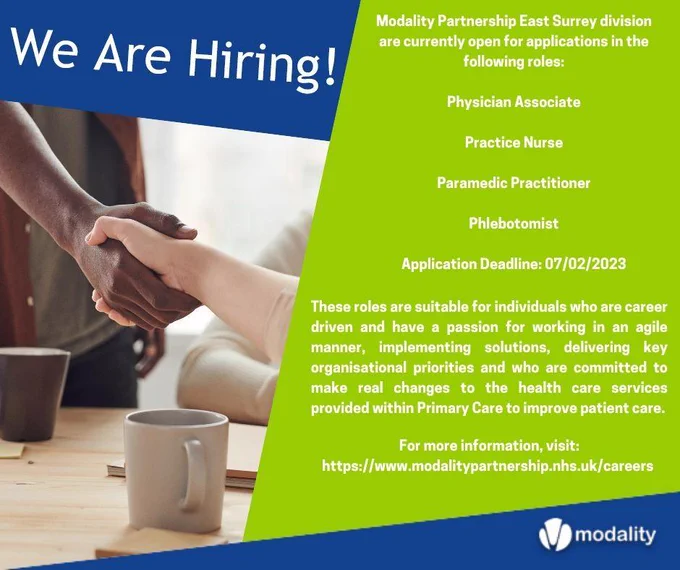 We Are Hiring!

Modality Partnership East Surrey division are currently open for applications in the following roles:

Physician Associate

Practice Nurse

Paramedic Practitioner

Phlebotomist

Application Deadline: 07/02/2023

These roles are suitable for individuals who are career driven and have a passion for working in an agile manner, implementing solutions, delivering key organisational priorities and who are committed to make real changes to the health care services provided within Primary Care to improve patient care.

For more information, visit:
https://www.modalitypartnership.nhs.uk/careers

modality